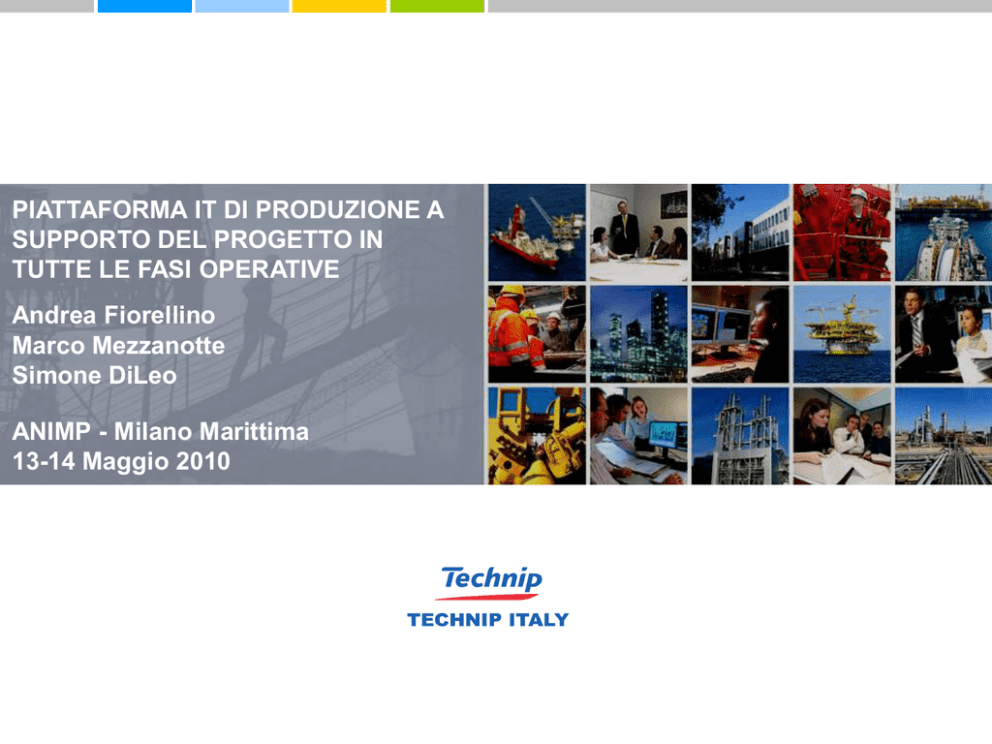 PIATTAFORMA IT DI PRODUZIONE A SUPPORTO DEL PROGETTO IN TUTTE LE FASI OPERATIVE

Andrea Fiorellino
Marco Mezzanotte
Simone DiLeo

ANIMP - Milano Marittima
13-14 Maggio 2010

Technip
TECHNIP ITALY